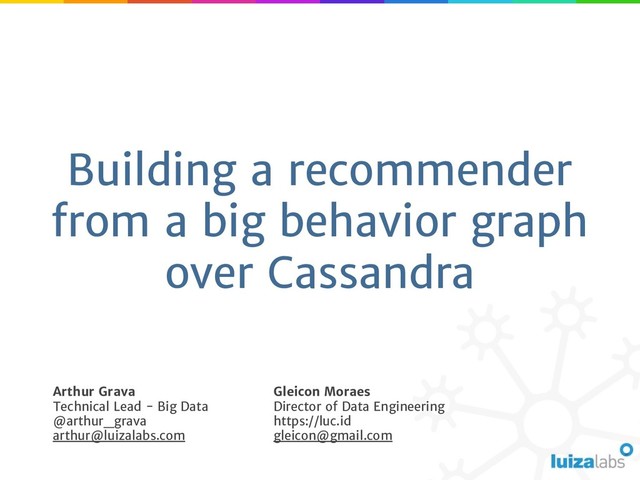 Building a recommender from a big behavior graph over Cassandra

Arthur Grava
Technical Lead - Big Data
@arthur_grava
arthur@luizalabs.com

Gleicon Moraes
Director of Data Engineering
https://luc.id
gleicon@gmail.com

luizalabs